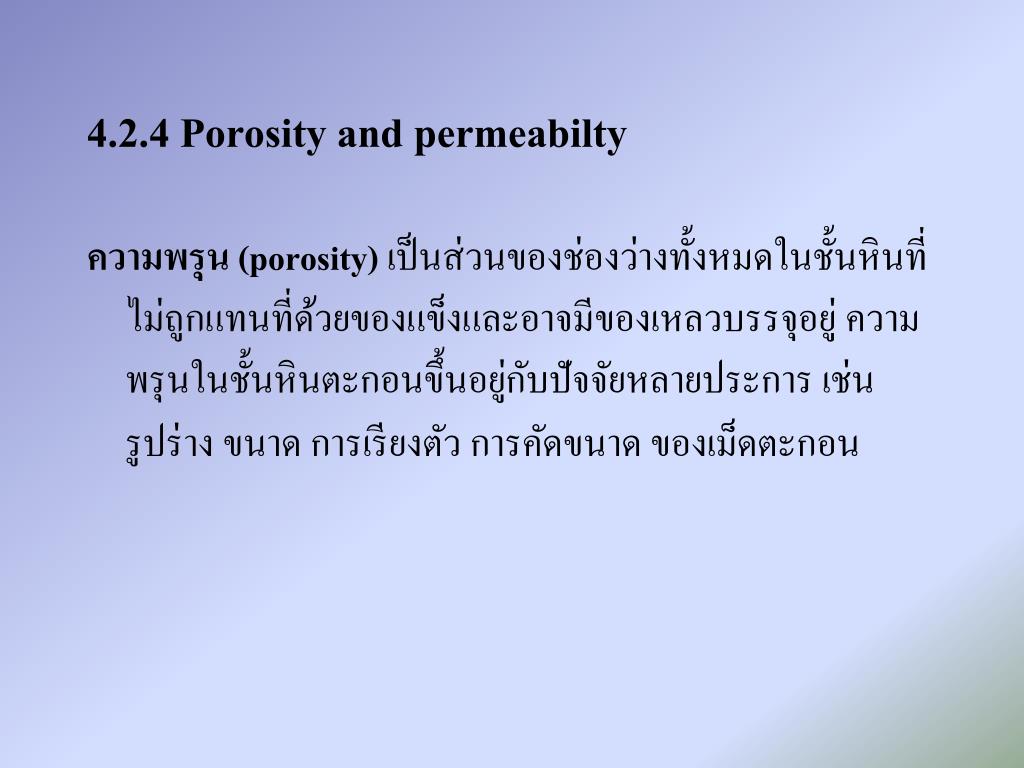 4.2.4 Porosity and permeabilty

ความพรุน (porosity) เป็นส่วนของช่องว่างทั้งหมดในชั้นหินที่ไม่ถูกแทนที่ด้วยของแข็งและอาจมีของเหลวบรรจุอยู่ ความพรุนในชั้นหินตะกอนขึ้นอยู่กับปัจจัยหลายประการ เช่น รูปร่าง ขนาด การเรียงตัว การคัดขนาด ของเม็ดตะกอน